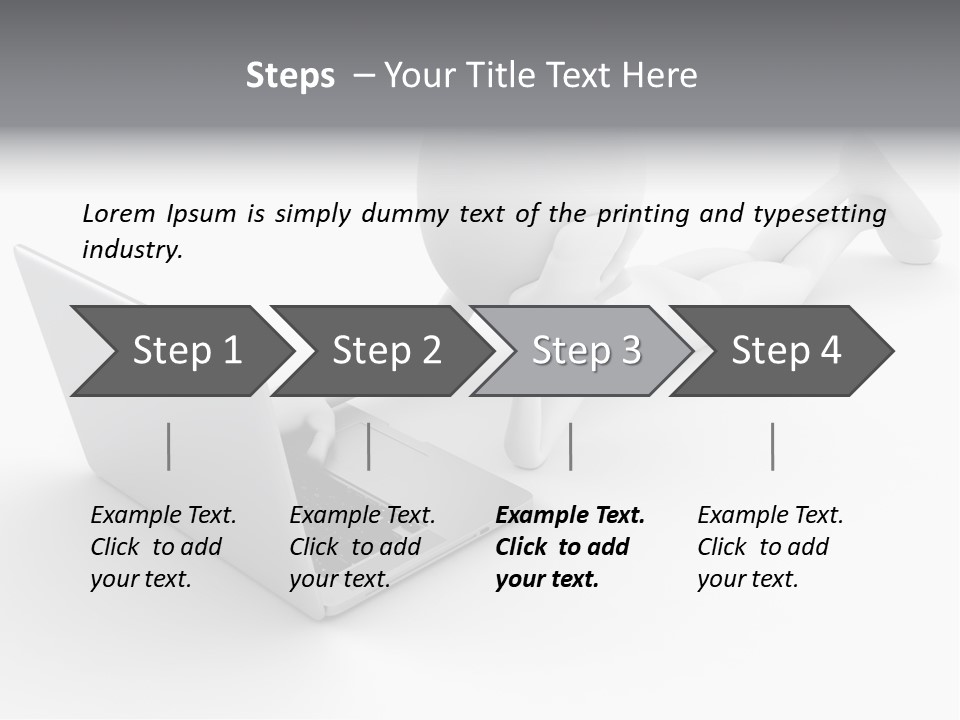 Steps – Your Title Text Here

Lorem Ipsum is simply dummy text of the printing and typesetting industry.

Step 1

Step 2

Step 3

Step 4

Example Text. Click to add your text.

Example Text. Click to add your text.

Example Text. Click to add your text.

Example Text. Click to add your text.